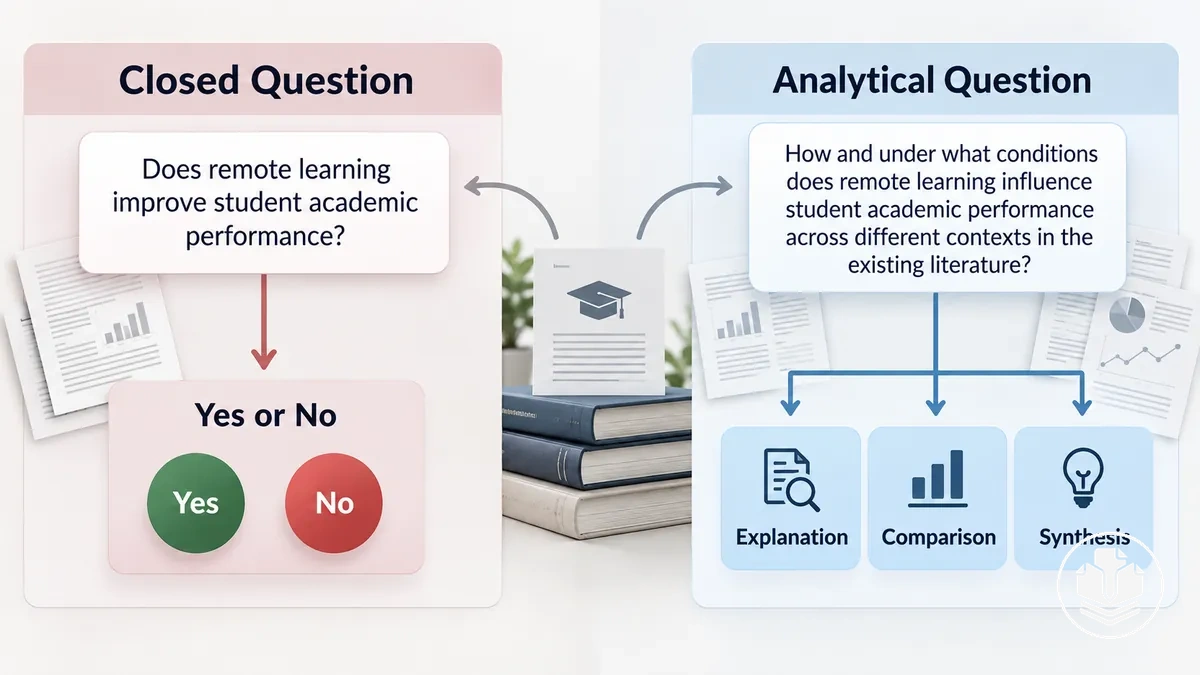 Closed Question

Does remote learning improve student academic performance?

Yes or No

Yes

No

Analytical Question

How and under what conditions does remote learning influence student academic performance across different contexts in the existing literature?

Explanation

Comparison

Synthesis